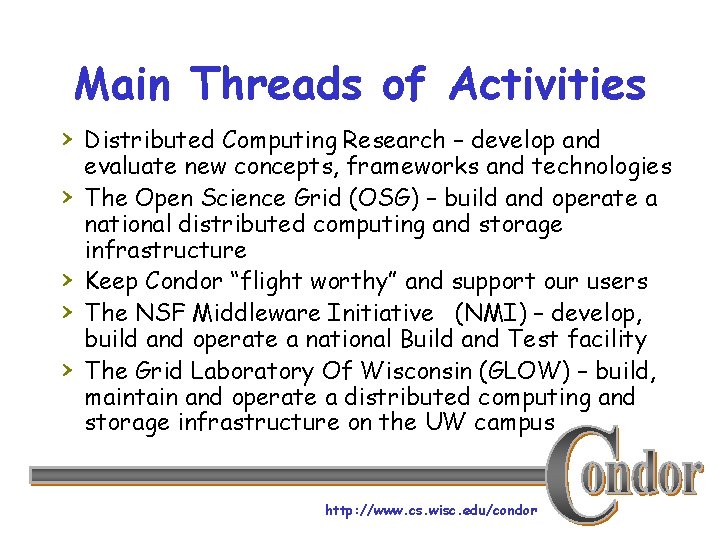 Main Threads of Activities

› Distributed Computing Research – develop and evaluate new concepts, frameworks and technologies

› The Open Science Grid (OSG) – build and operate a national distributed computing and storage infrastructure

› Keep Condor “flight worthy” and support our users

› The NSF Middleware Initiative (NMI) – develop, build and operate a national Build and Test facility

› The Grid Laboratory Of Wisconsin (GLOW) – build, maintain and operate a distributed computing and storage infrastructure on the UW campus

Condor

http://www.cs.wisc.edu/condor